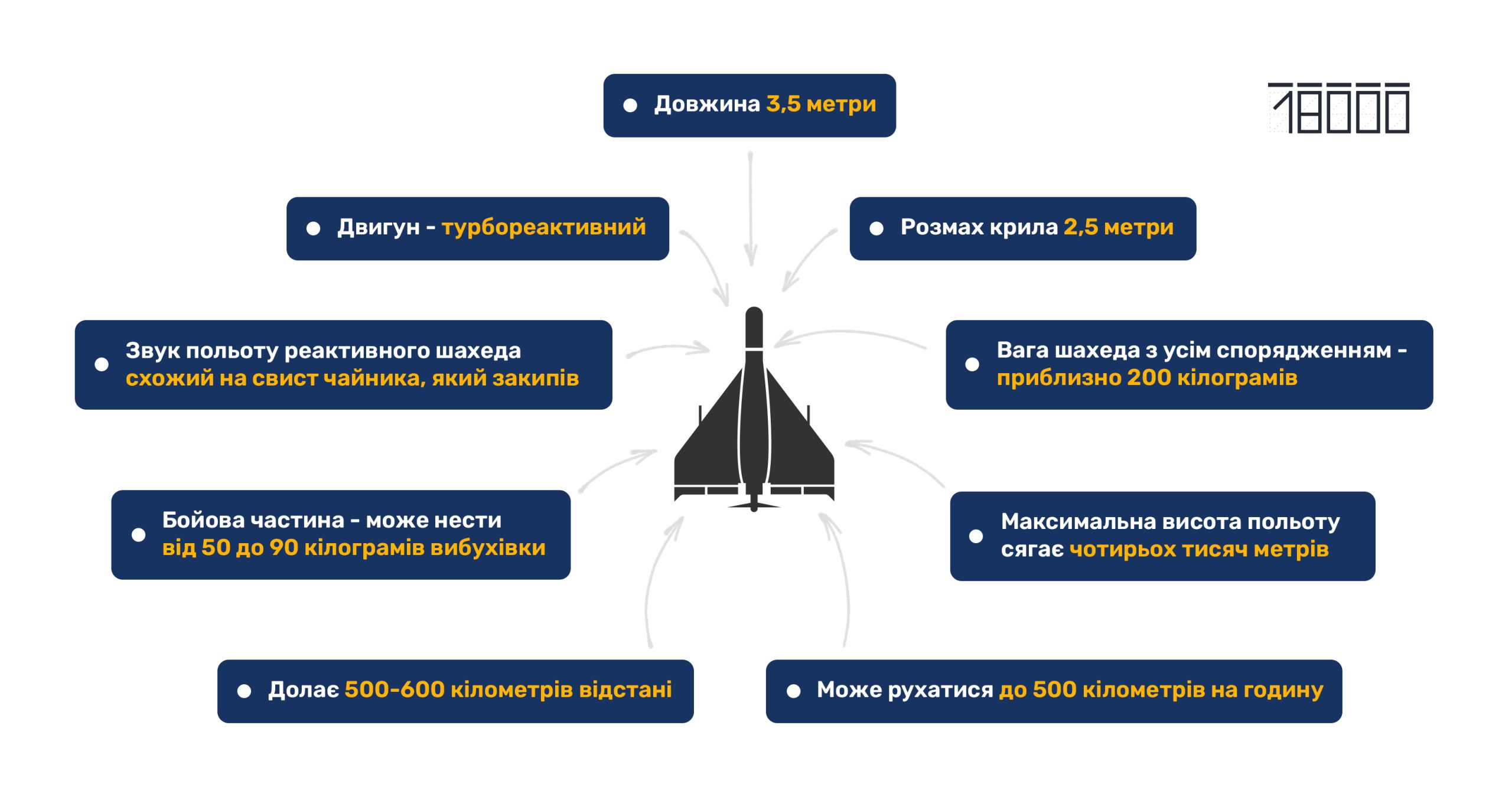 Довжина 3,5 метри

18000

Двигун - турбореактивний

Розмах крила 2,5 метри

Звук польоту реактивного шахеда схожий на свист чайника, який закипів

Вага шахеда з усім спорядженням - приблизно 200 кілограмів

Бойова частина - може нести від 50 до 90 кілограмів вибухівки

Максимальна висота польоту сягає чотирьох тисяч метрів

Долає 500-600 кілометрів відстані

Може рухатися до 500 кілометрів на годину